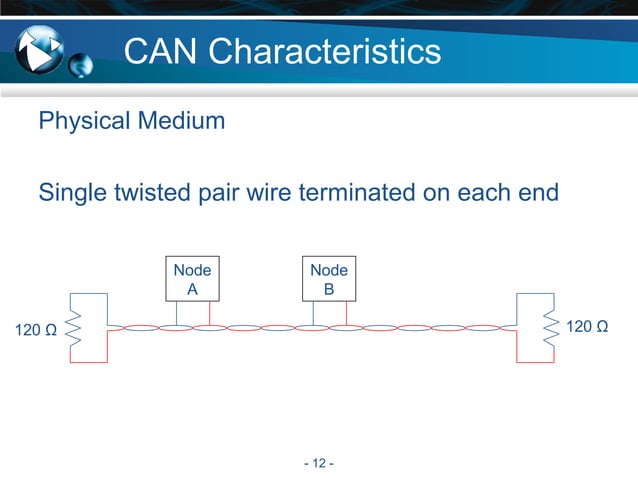 CAN Characteristics

Physical Medium

Single twisted pair wire terminated on each end

Node A

Node B

120 Ω

120 Ω

- 12 -